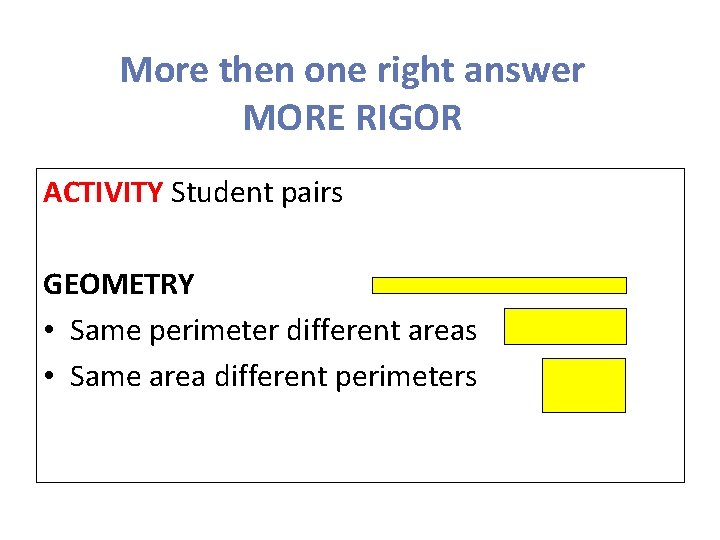 More then one right answer
MORE RIGOR

ACTIVITY Student pairs

GEOMETRY

• Same perimeter different areas
• Same area different perimeters